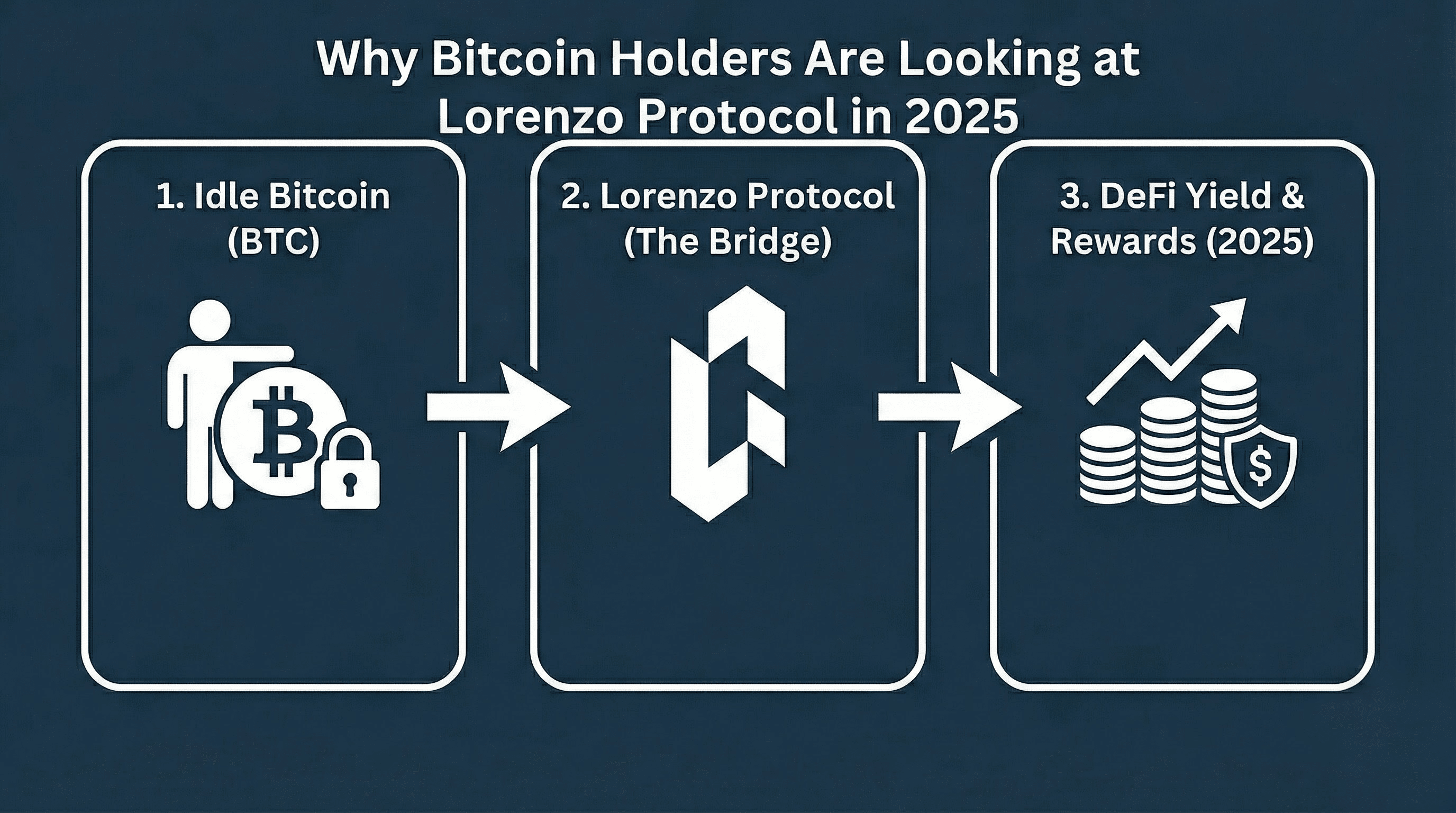 Why Bitcoin Holders Are Looking at Lorenzo Protocol in 2025

1. Idle Bitcoin (BTC)

2. Lorenzo Protocol (The Bridge)

3. DeFi Yield & Rewards (2025)

$